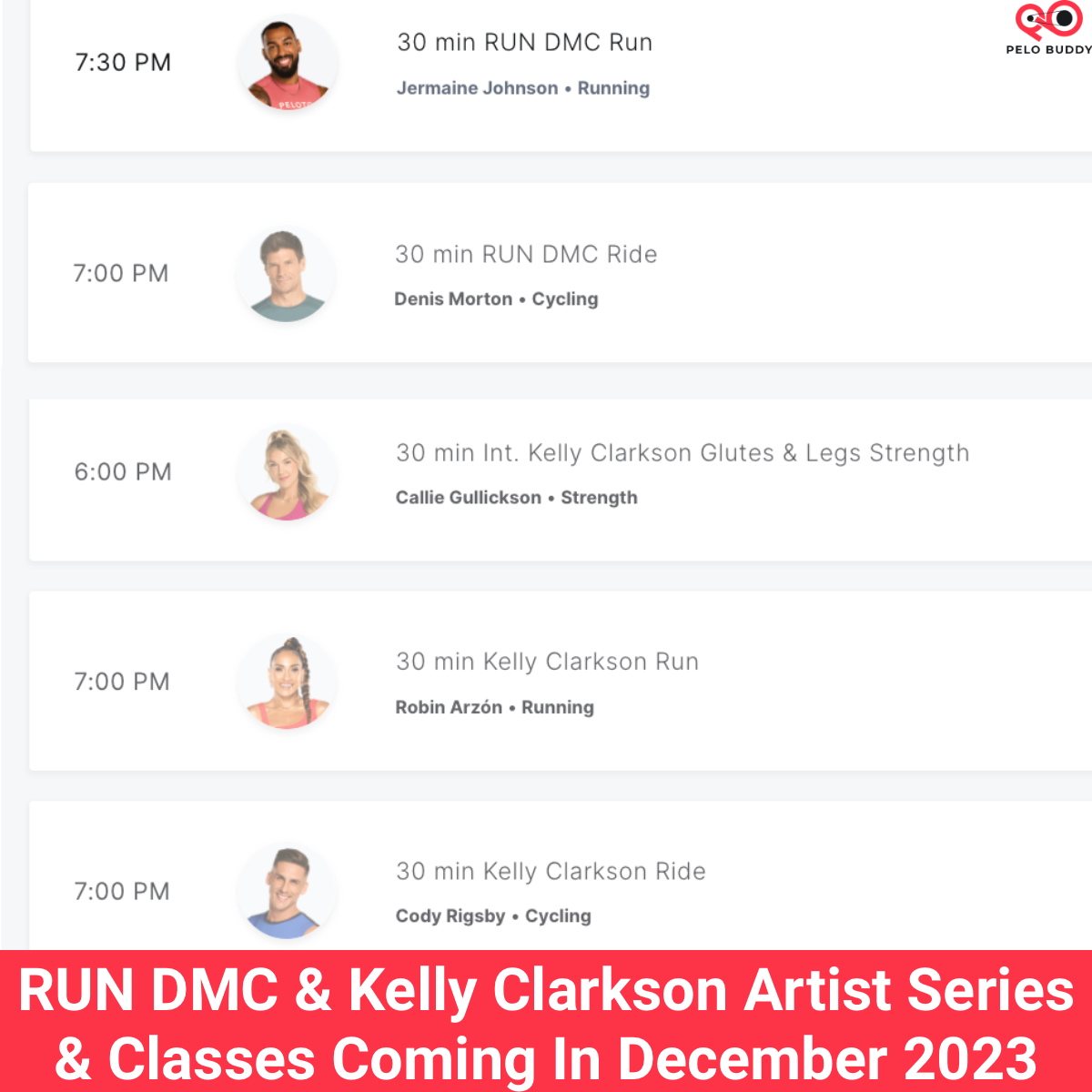 PELO BUDDY

7:30 PM

30 min RUN DMC Run

Jermaine Johnson • Running

7:00 PM

30 min RUN DMC Ride

Denis Morton • Cycling

6:00 PM

30 min Int. Kelly Clarkson Glutes & Legs Strength

Callie Gullickson • Strength

7:00 PM

30 min Kelly Clarkson Run

Robin Arzón • Running

7:00 PM

30 min Kelly Clarkson Ride

Cody Rigsby • Cycling

RUN DMC & Kelly Clarkson Artist Series & Classes Coming In December 2023